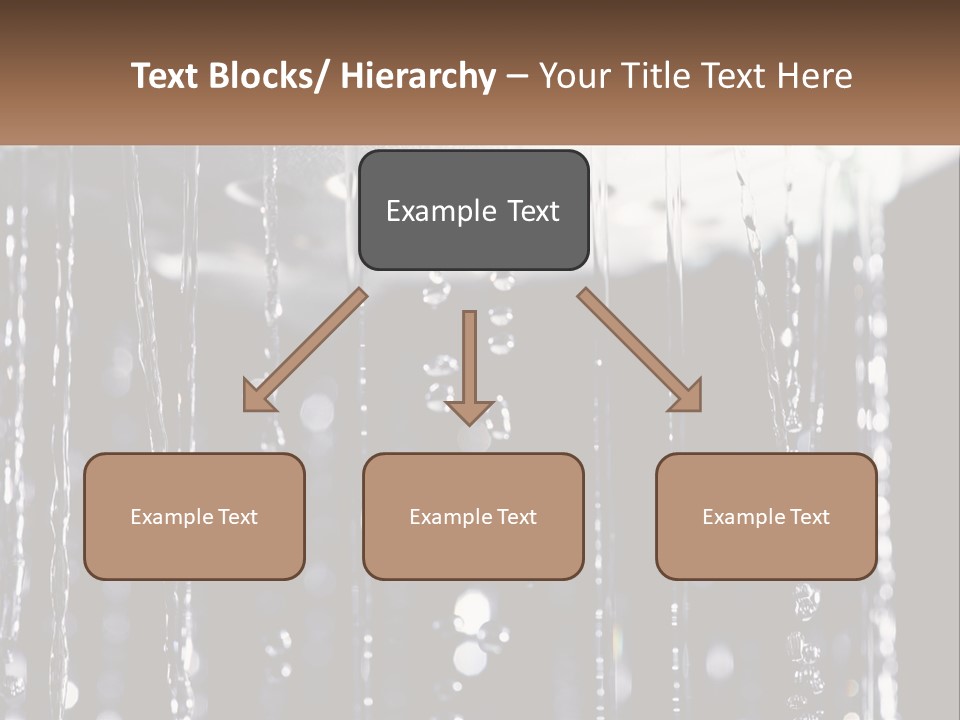 Text Blocks/ Hierarchy – Your Title Text Here

Example Text

Example Text

Example Text

Example Text